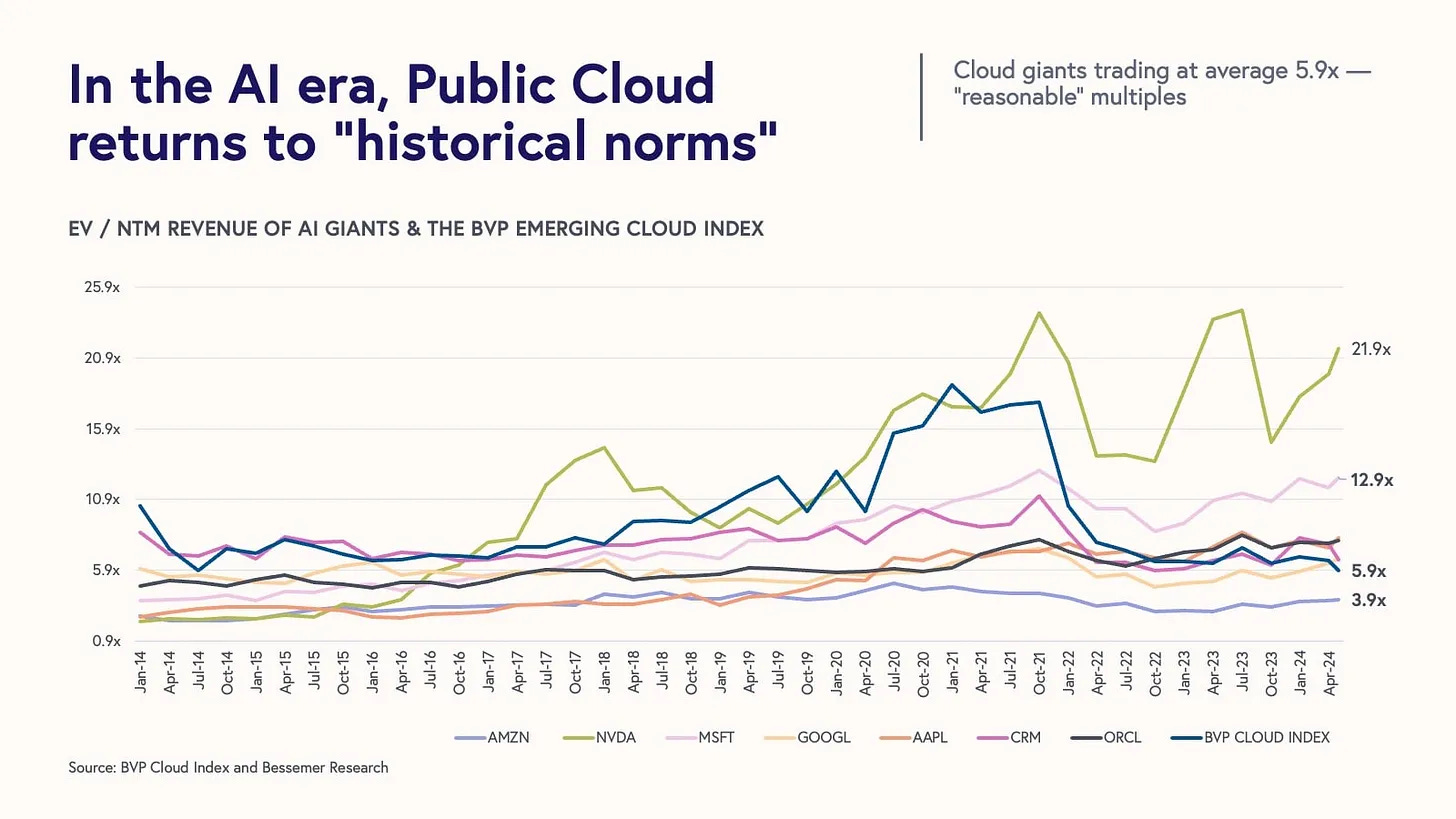 In the AI era, Public Cloud returns to "historical norms"

Cloud giants trading at average 5.9x — "reasonable" multiples

EV / NTM REVENUE OF AI GIANTS & THE BVP EMERGING CLOUD INDEX

25.9x
20.9x
15.9x
10.9x
5.9x
0.9x

21.9x
12.9x
5.9x
3.9x

Jan-14 Apr-14 Jul-14 Oct-14 Jan-15 Apr-15 Jul-15 Oct-15 Jan-16 Apr-16 Jul-16 Oct-16 Jan-17 Apr-17 Jul-17 Oct-17 Jan-18 Apr-18 Jul-18 Oct-18 Jan-19 Apr-19 Jul-19 Oct-19 Jan-20 Apr-20 Jul-20 Oct-20 Jan-21 Apr-21 Jul-21 Oct-21 Jan-22 Apr-22 Jul-22 Oct-22 Jan-23 Apr-23 Jul-23 Oct-23 Jan-24 Apr-24

AMZN NVDA MSFT GOOGL AAPL CRM ORCL BVP CLOUD INDEX

Source: BVP Cloud Index and Bessemer Research